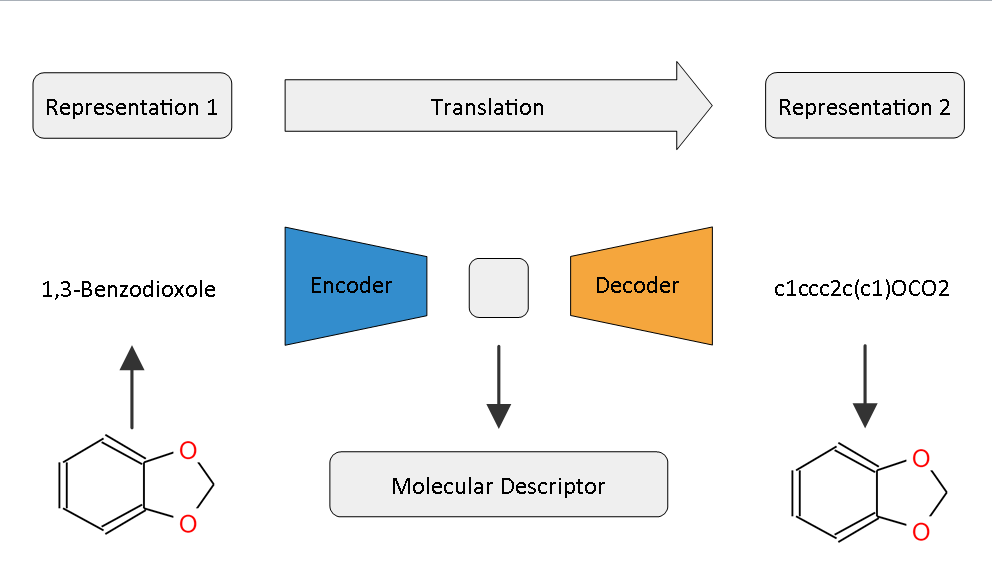 Representation 1

Translation

Representation 2

1,3-Benzodioxole

Encoder

Decoder

c1ccc2c(c1)OCO2

Molecular Descriptor

O
O

O
O